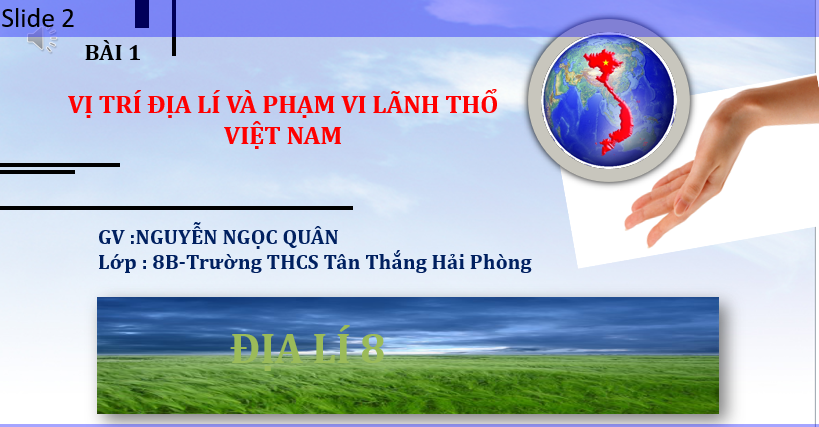 Slide 2

BÀI 1

VỊ TRÍ ĐỊA LÍ VÀ PHẠM VI LÃNH THỔ VIỆT NAM

GV :NGUYỄN NGỌC QUÂN
Lớp : 8B-Trường THCS Tân Thắng Hải Phòng

ĐỊA LÍ 8